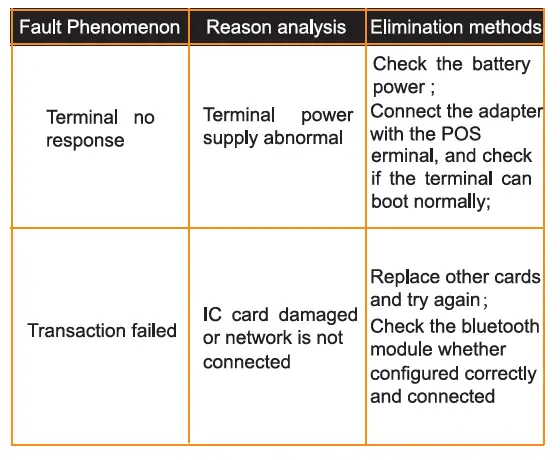 | Fault Phenomenon | Reason analysis | Elimination methods |
|---|---|---|
| Terminal no response | Terminal power supply abnormal | Check the battery power ; Connect the adapter with the POS erminal, and check if the terminal can boot normally; |
| Transaction failed | IC card damaged or network is not connected | Replace other cards and try again ; Check the bluetooth module whether configured correctly and connected |